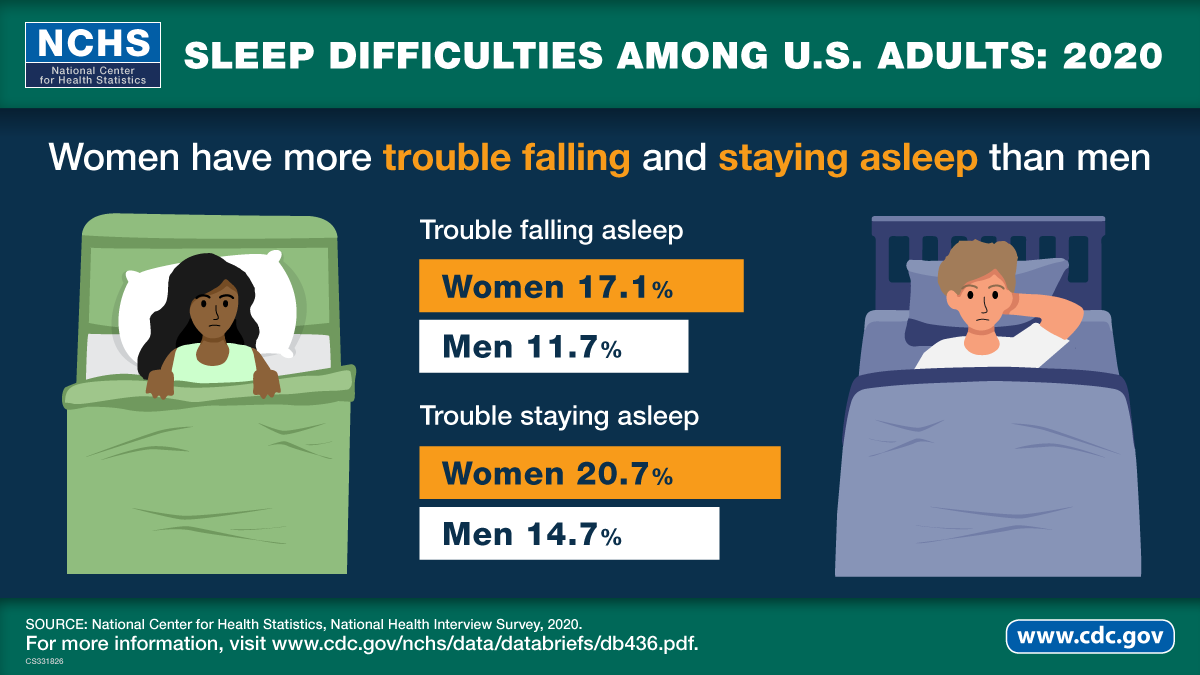 NCHS
National Center for Health Statistics

SLEEP DIFFICULTIES AMONG U.S. ADULTS: 2020

Women have more trouble falling and staying asleep than men

Trouble falling asleep

Women 17.1%

Men 11.7%

Trouble staying asleep

Women 20.7%

Men 14.7%

SOURCE: National Center for Health Statistics, National Health Interview Survey, 2020.
For more information, visit www.cdc.gov/nchs/data/databriefs/db436.pdf.
CS331826

www.cdc.gov